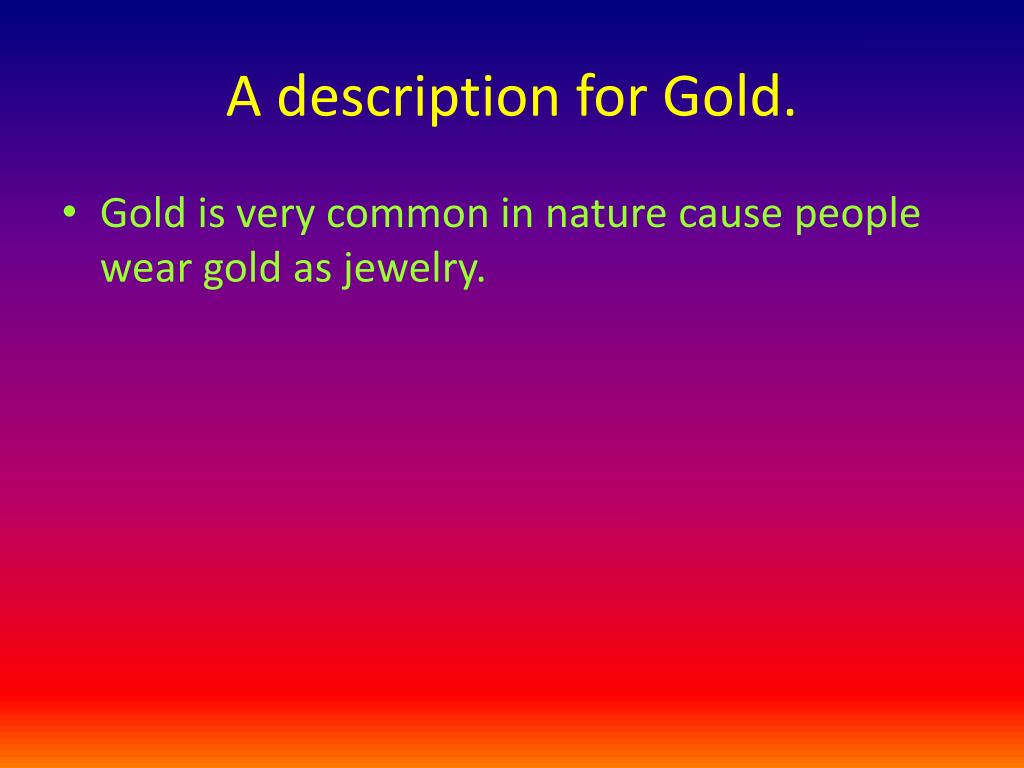 A description for Gold.

• Gold is very common in nature cause people wear gold as jewelry.